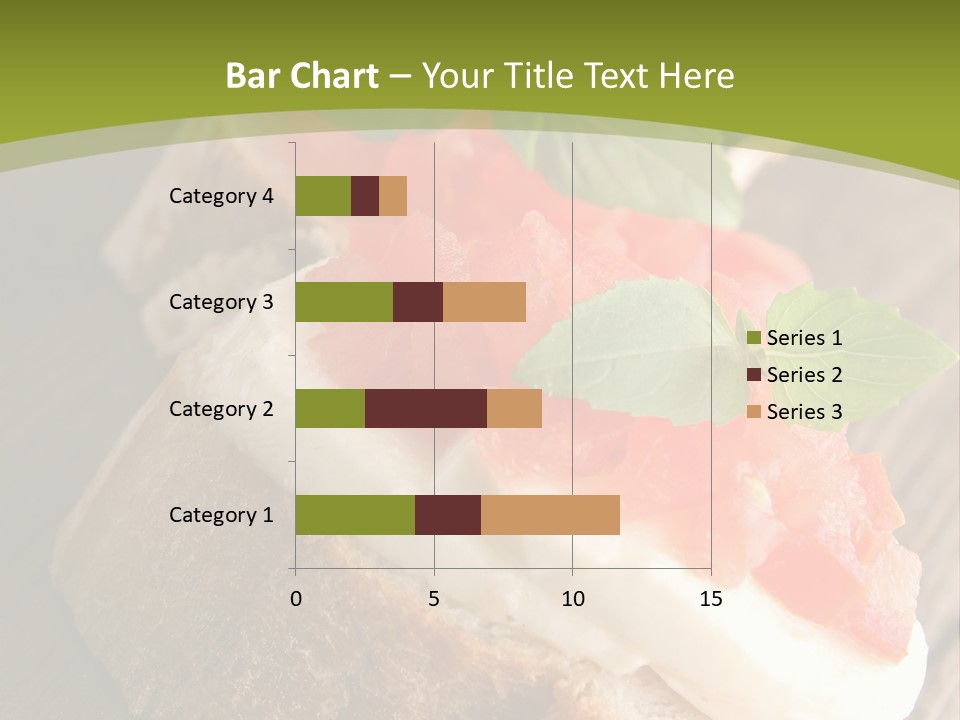 Bar Chart – Your Title Text Here

Category 4
Category 3
Category 2
Category 1

0
5
10
15

Series 1
Series 2
Series 3